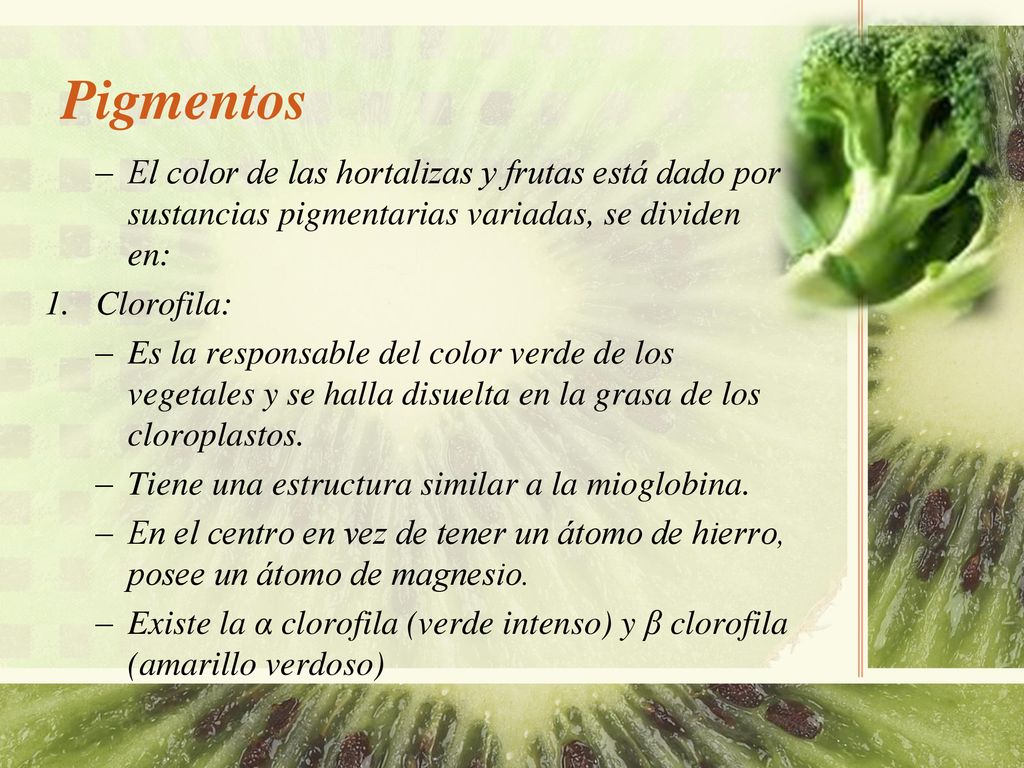 Pigmentos

– El color de las hortalizas y frutas está dado por sustancias pigmentarias variadas, se dividen en:

1. Clorofila:

– Es la responsable del color verde de los vegetales y se halla disuelta en la grasa de los cloroplastos.

– Tiene una estructura similar a la mioglobina.

– En el centro en vez de tener un átomo de hierro, posee un átomo de magnesio.

– Existe la α clorofila (verde intenso) y β clorofila (amarillo verdoso)